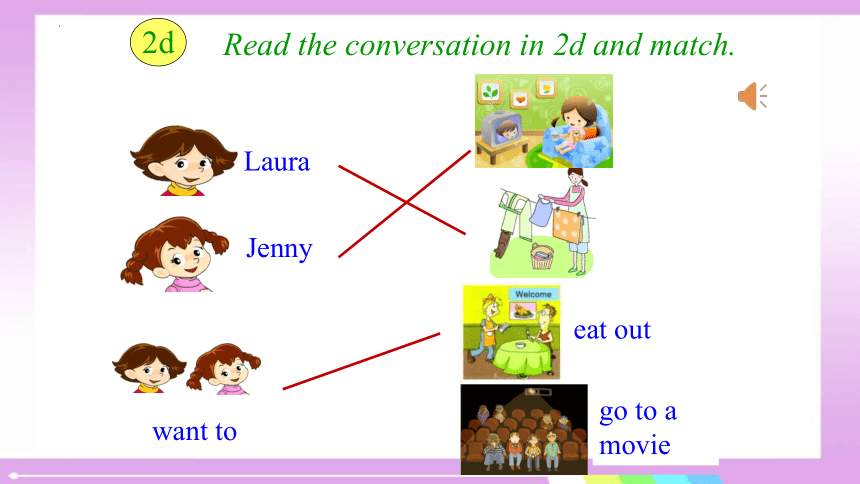 2d Read the conversation in 2d and match.

Laura

Jenny

want to

Welcome

eat out

go to a movie